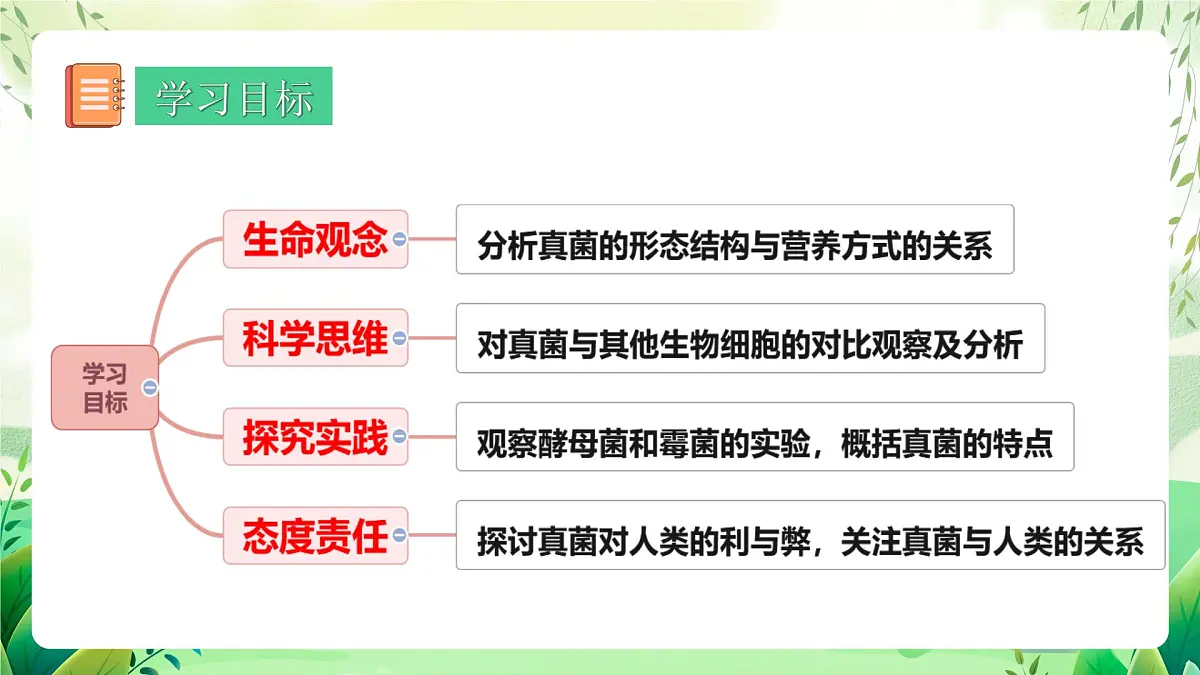 学习目标

学习目标

生命观念
分析真菌的形态结构与营养方式的关系

科学思维
对真菌与其他生物细胞的对比观察及分析

探究实践
观察酵母菌和霉菌的实验，概括真菌的特点

态度责任
探讨真菌对人类的利与弊，关注真菌与人类的关系